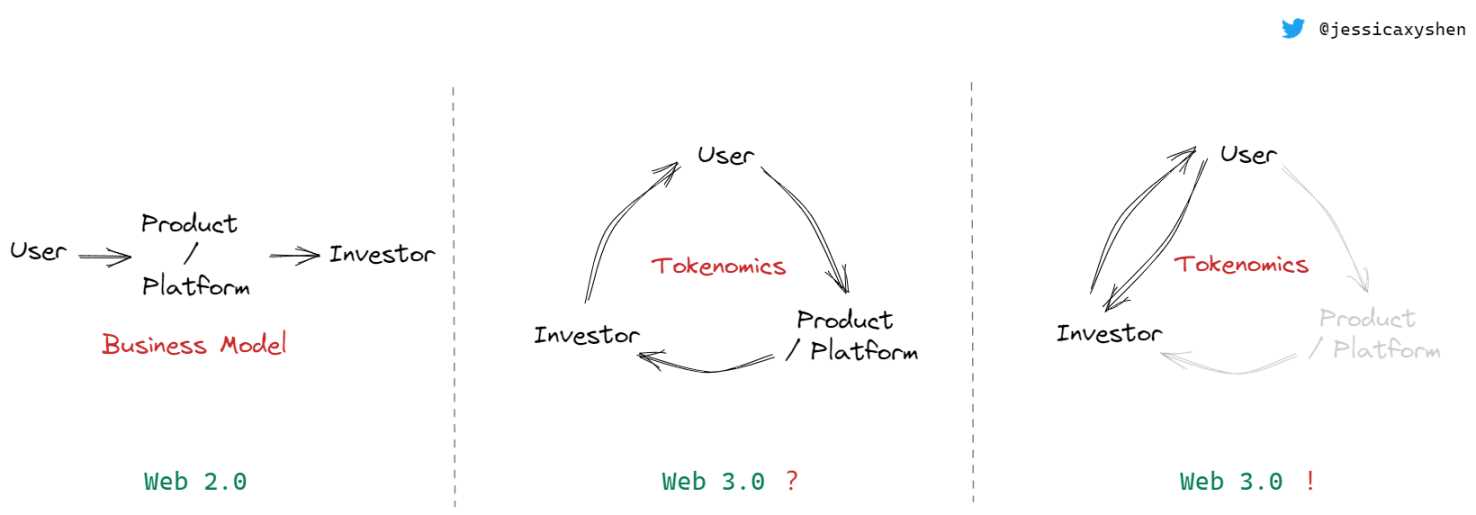 @jessicaxyshen

User Product / Platform Investor

Business Model

Web 2.0

User

Tokenomics

Investor

Product / Platform

Web 3.0 ?

User

Tokenomics

Investor

Product / Platform

Web 3.0 !